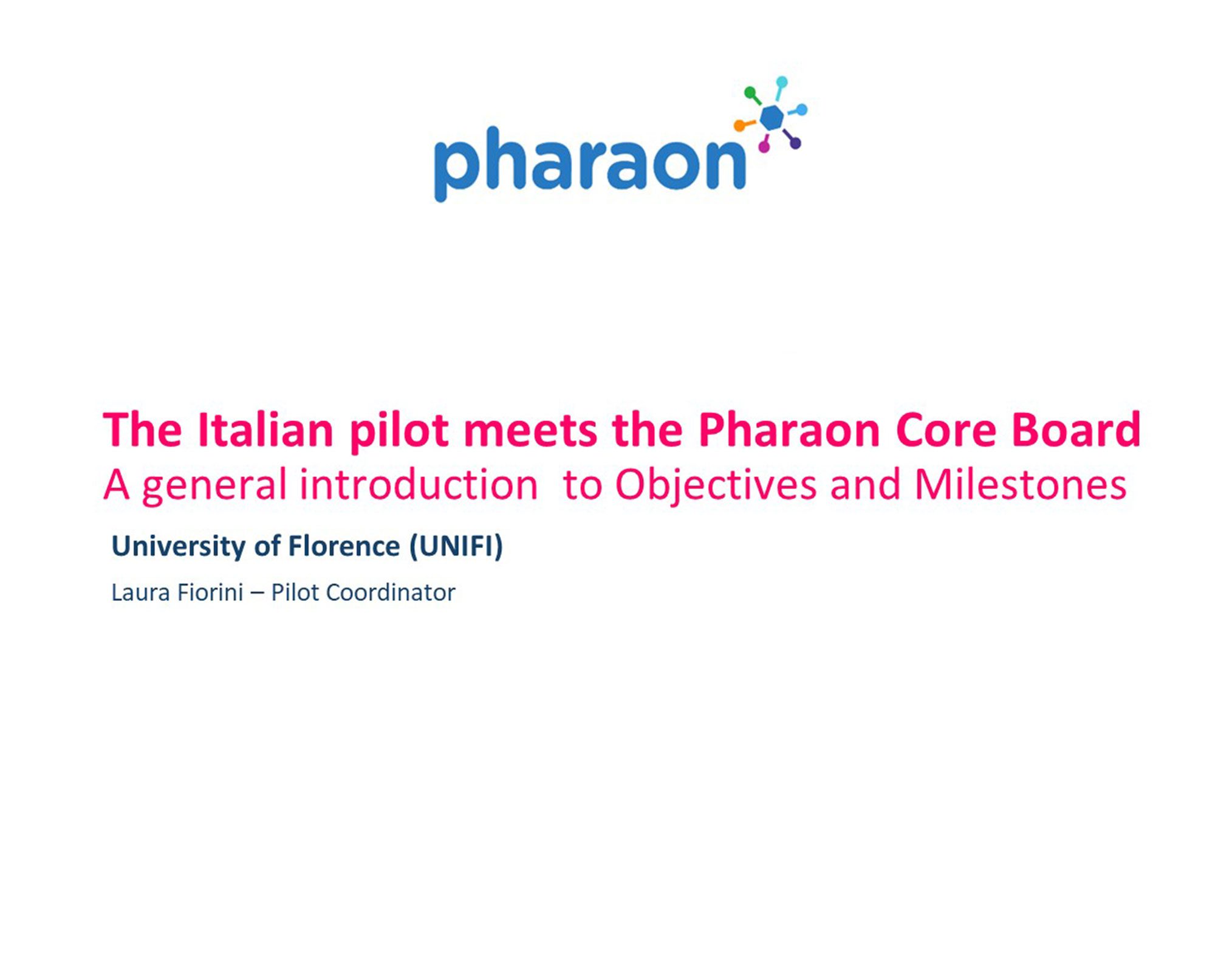 pharaon

The Italian pilot meets the Pharaon Core Board
A general introduction to Objectives and Milestones

University of Florence (UNIFI)

Laura Fiorini – Pilot Coordinator